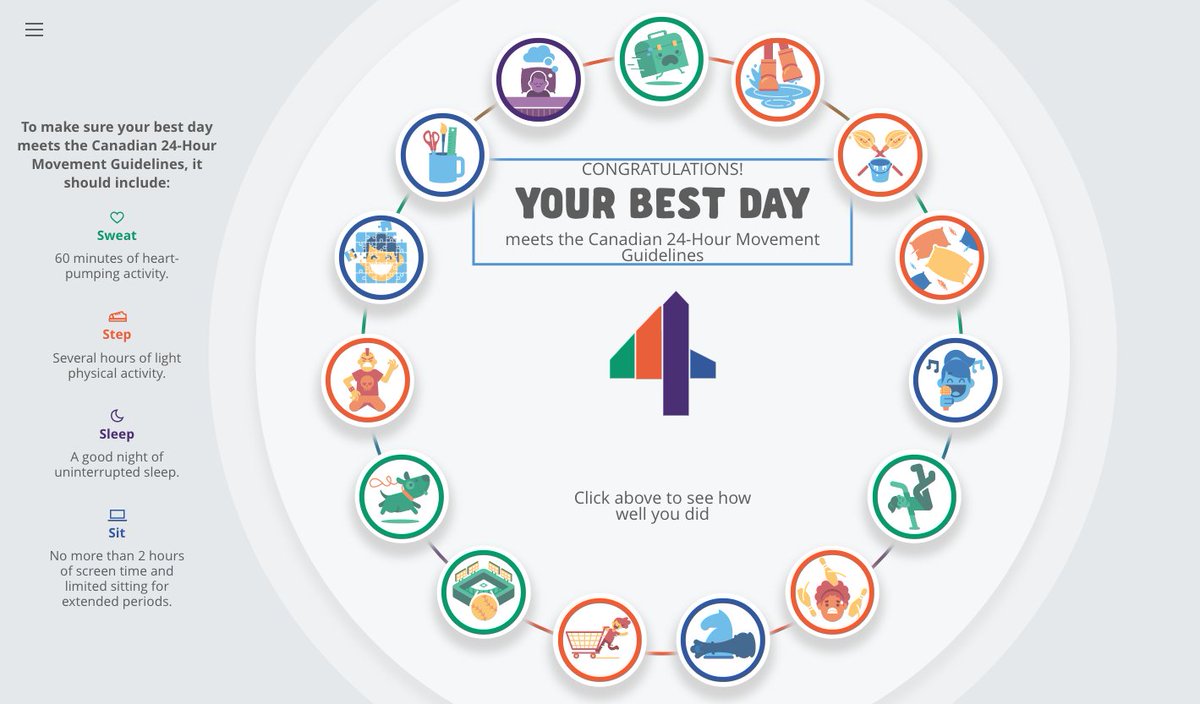 To make sure your best day meets the Canadian 24-Hour Movement Guidelines, it should include:

Sweat
60 minutes of heart-pumping activity.

Step
Several hours of light physical activity.

Sleep
A good night of uninterrupted sleep.

Sit
No more than 2 hours of screen time and limited sitting for extended periods.

CONGRATULATIONS!
YOUR BEST DAY
meets the Canadian 24-Hour Movement Guidelines

Click above to see how well you did